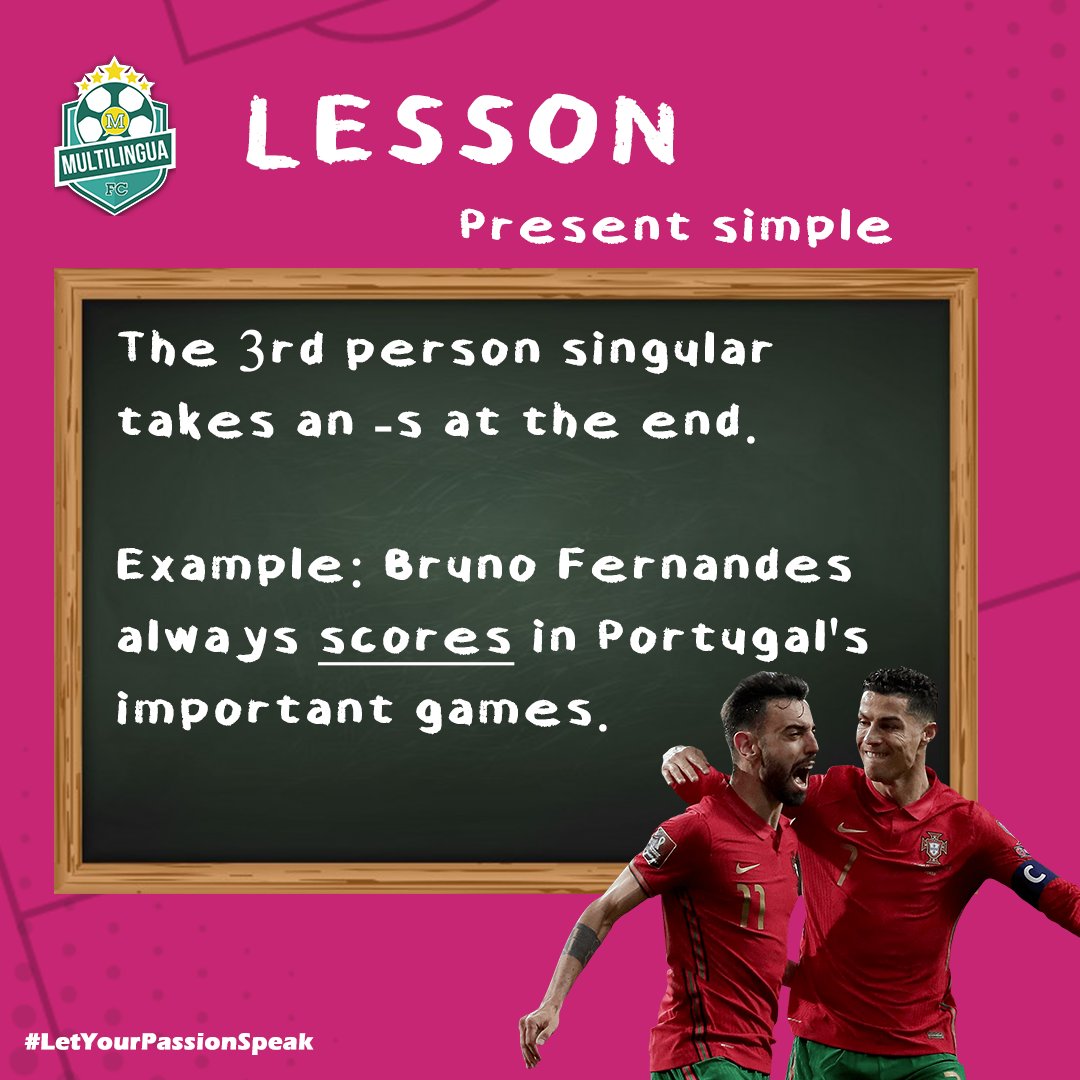 M
MULTILINGUA
FC

LESSON

Present simple

The 3rd person singular takes an -s at the end.

Example: Bruno Fernandes always scores in Portugal's important games.

11

7

C

#LetYourPassionSpeak